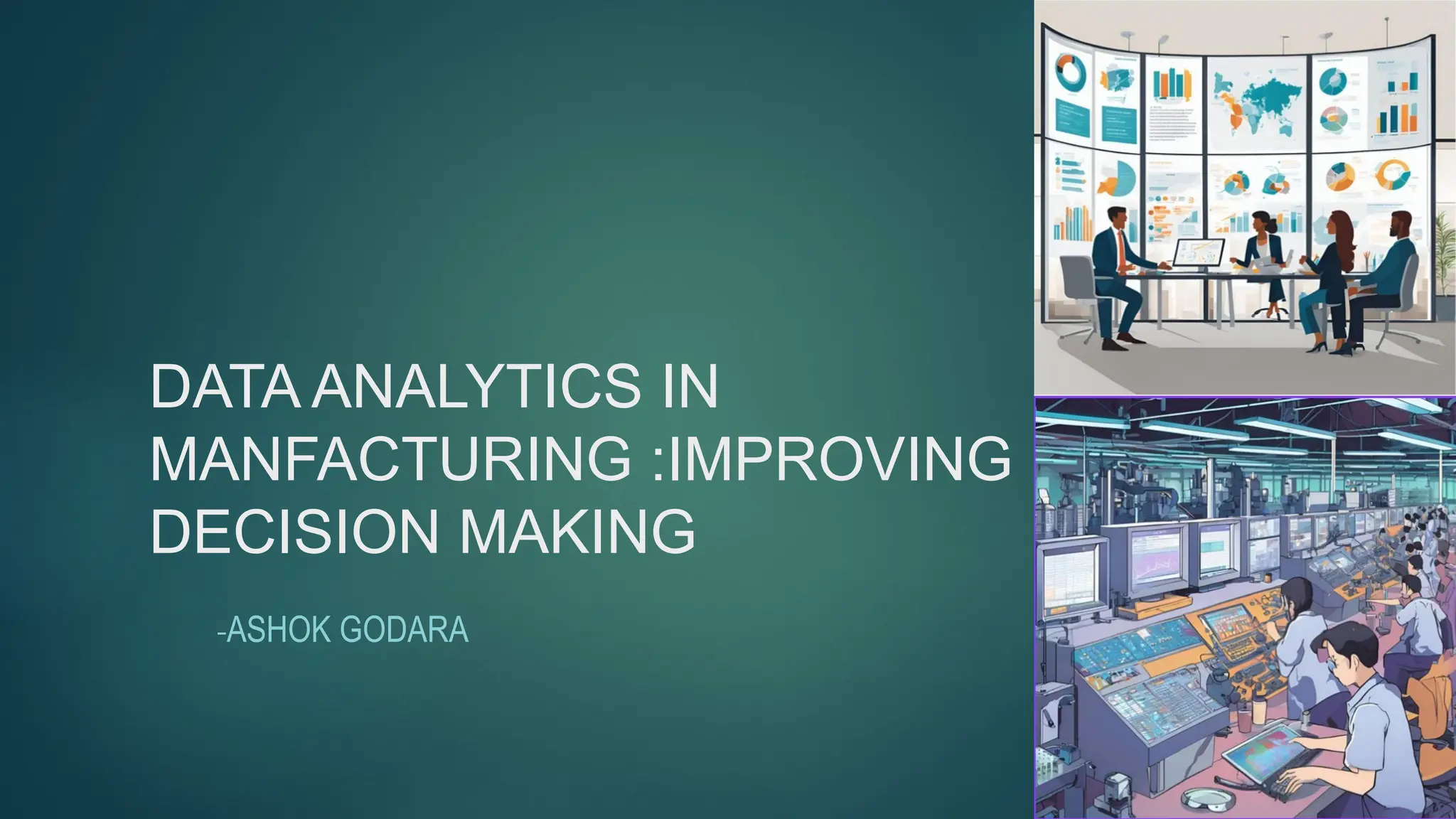 DATA ANALYTICS IN MANFACTURING :IMPROVING DECISION MAKING

-ASHOK GODARA